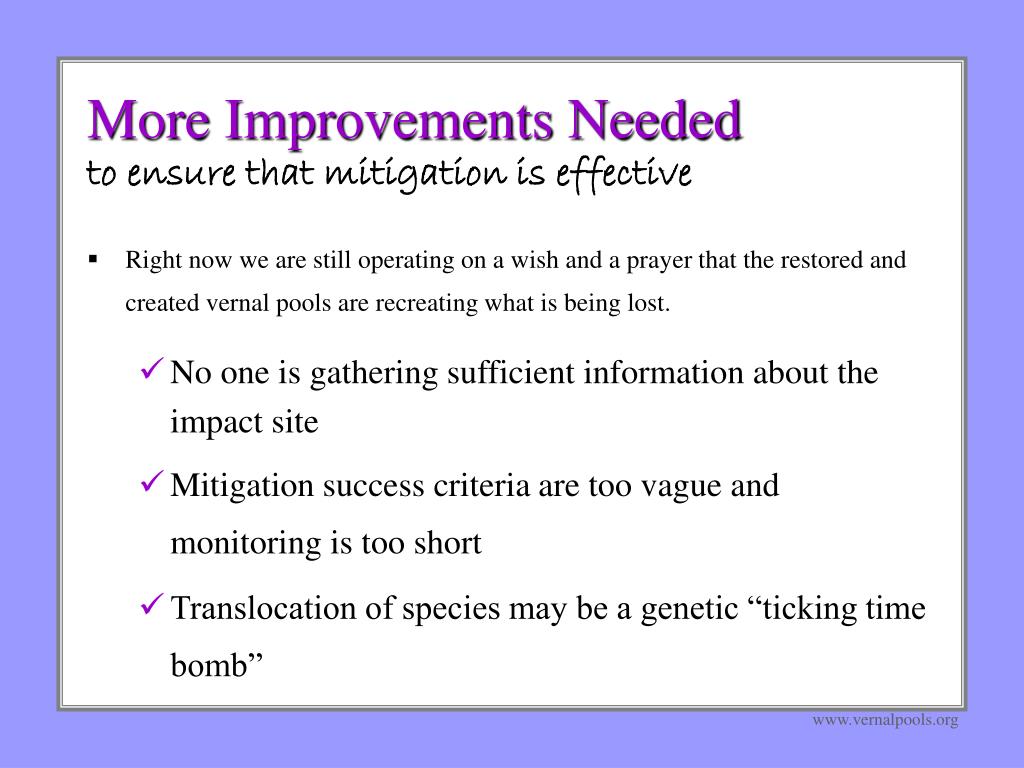 More Improvements Needed
to ensure that mitigation is effective

▪ Right now we are still operating on a wish and a prayer that the restored and created vernal pools are recreating what is being lost.

✓ No one is gathering sufficient information about the impact site

✓ Mitigation success criteria are too vague and monitoring is too short

✓ Translocation of species may be a genetic “ticking time bomb”

www.vernalpools.org